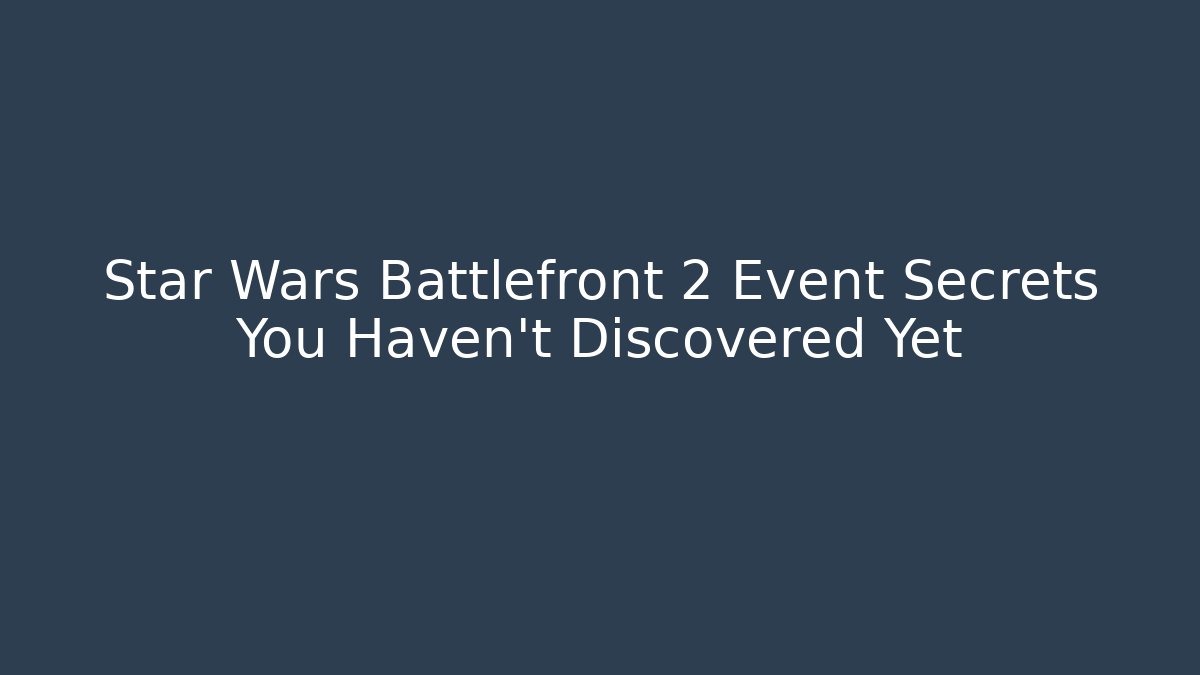 Star Wars Battlefront 2 Event Secrets You Haven't Discovered Yet